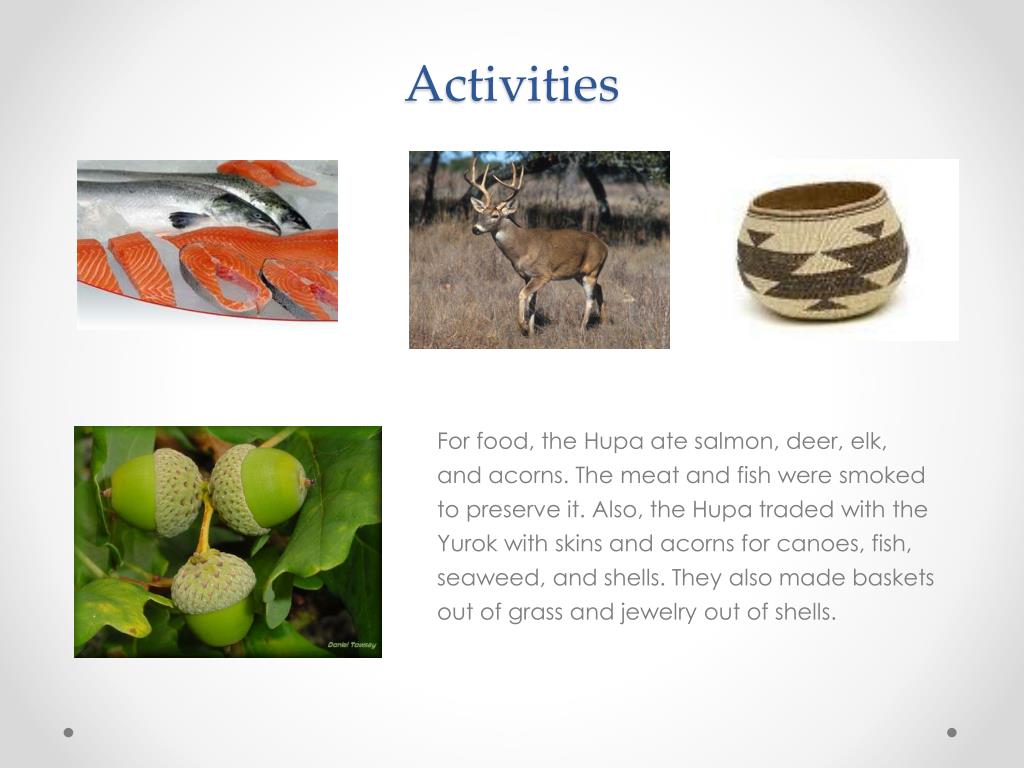 Activities

Daniel Towsey

For food, the Hupa ate salmon, deer, elk, and acorns. The meat and fish were smoked to preserve it. Also, the Hupa traded with the Yurok with skins and acorns for canoes, fish, seaweed, and shells. They also made baskets out of grass and jewelry out of shells.